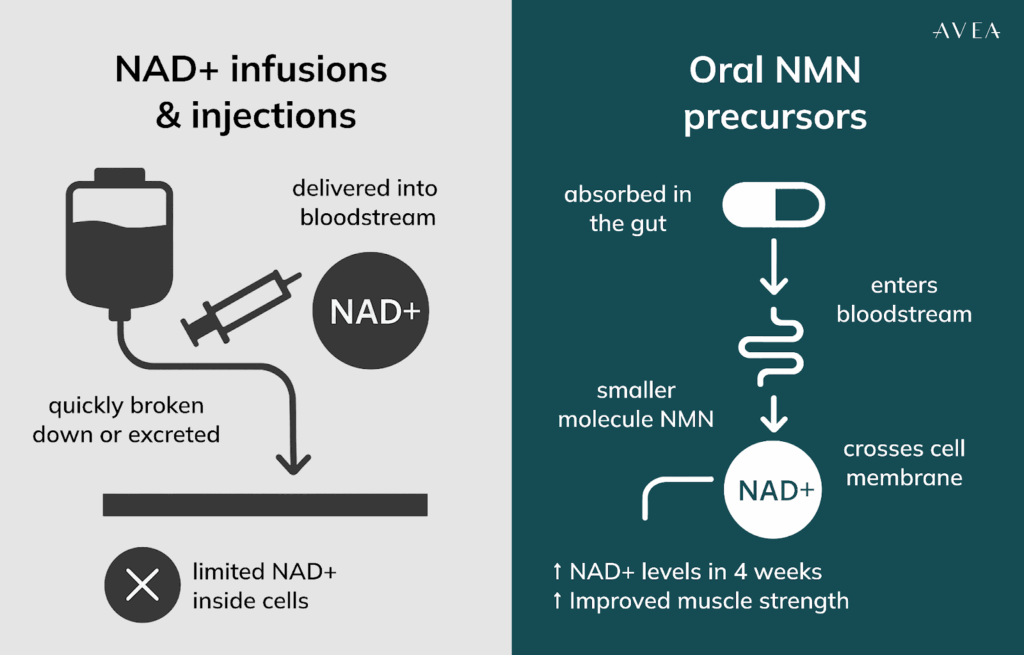 NAD+ infusions & injections

delivered into bloodstream

NAD+

quickly broken down or excreted

limited NAD+ inside cells

AVEA

Oral NMN precursors

absorbed in the gut

enters bloodstream

smaller molecule NMN

crosses cell membrane

NAD+

↑ NAD+ levels in 4 weeks
↑ Improved muscle strength